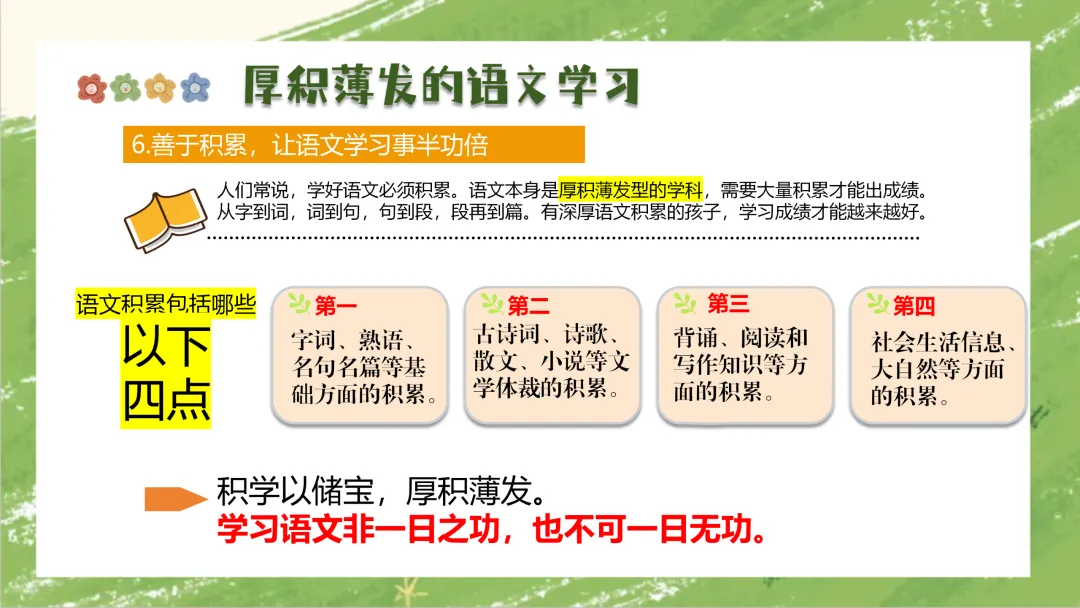 厚积薄发的语文学习

6.善于积累，让语文学习事半功倍

人们常说，学好语文必须积累。语文本身是厚积薄发型的学科，需要大量积累才能出成绩。从字到词，词到句，句到段，段再到篇。有深厚语文积累的孩子，学习成绩才能越来越好。

语文积累包括哪些

以下四点

第一
字词、熟语、名句名篇等基础方面的积累。

第二
古诗词、诗歌、散文、小说等文学体裁的积累。

第三
背诵、阅读和写作知识等方面的积累。

第四
社会生活信息、大自然等方面的积累。

积学以储宝，厚积薄发。
学习语文非一日之功，也不可一日无功。